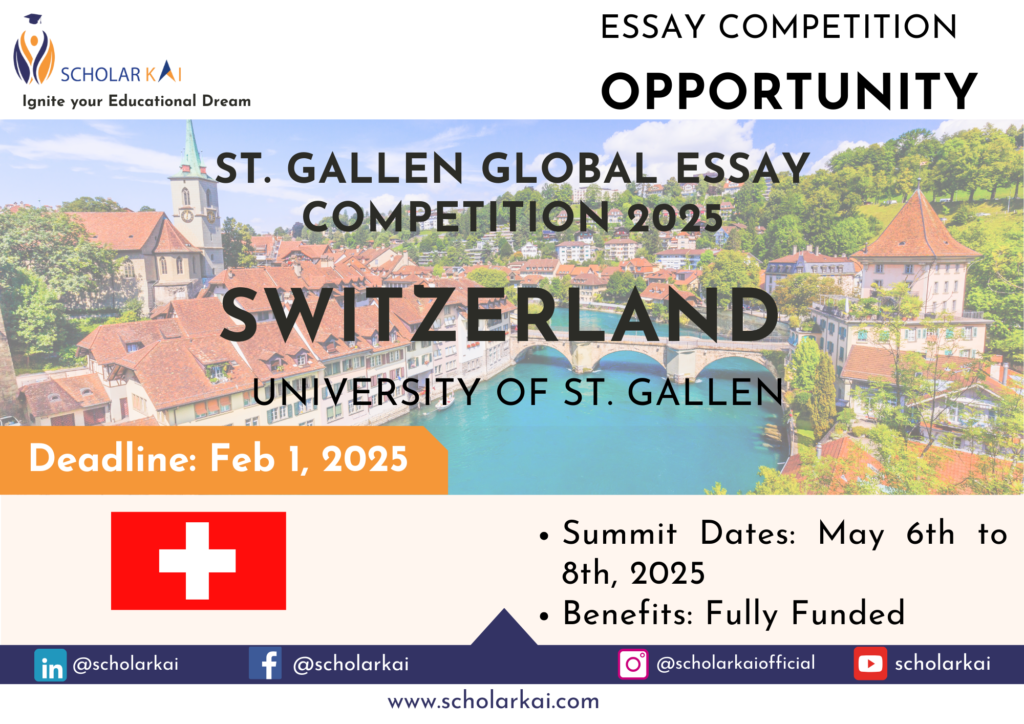 SCHOLAR KAI
Ignite your Educational Dream

ESSAY COMPETITION
OPPORTUNITY

ST. GALLEN GLOBAL ESSAY COMPETITION 2025

SWITZERLAND

UNIVERSITY OF ST. GALLEN

Deadline: Feb 1, 2025

• Summit Dates: May 6th to 8th, 2025
• Benefits: Fully Funded

@scholarkai @scholarkai @scholarkaiofficial scholarkai

www.scholarkai.com